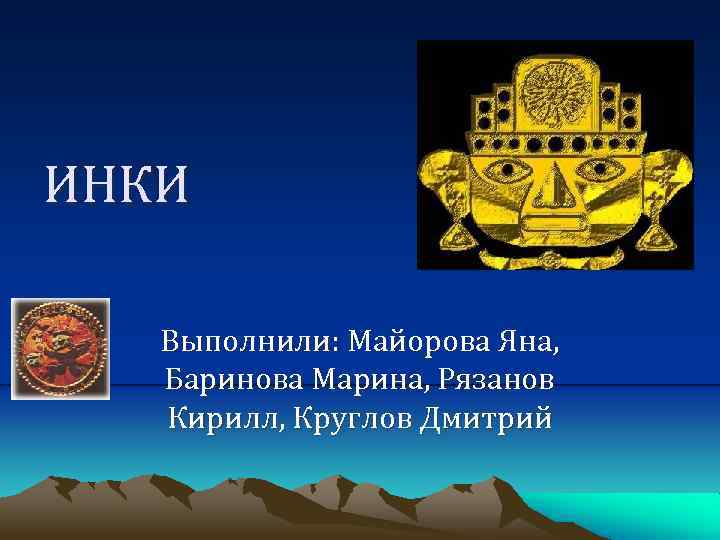 ИНКИ

Выполнили: Майорова Яна, Баринова Марина, Рязанов Кирилл, Круглов Дмитрий